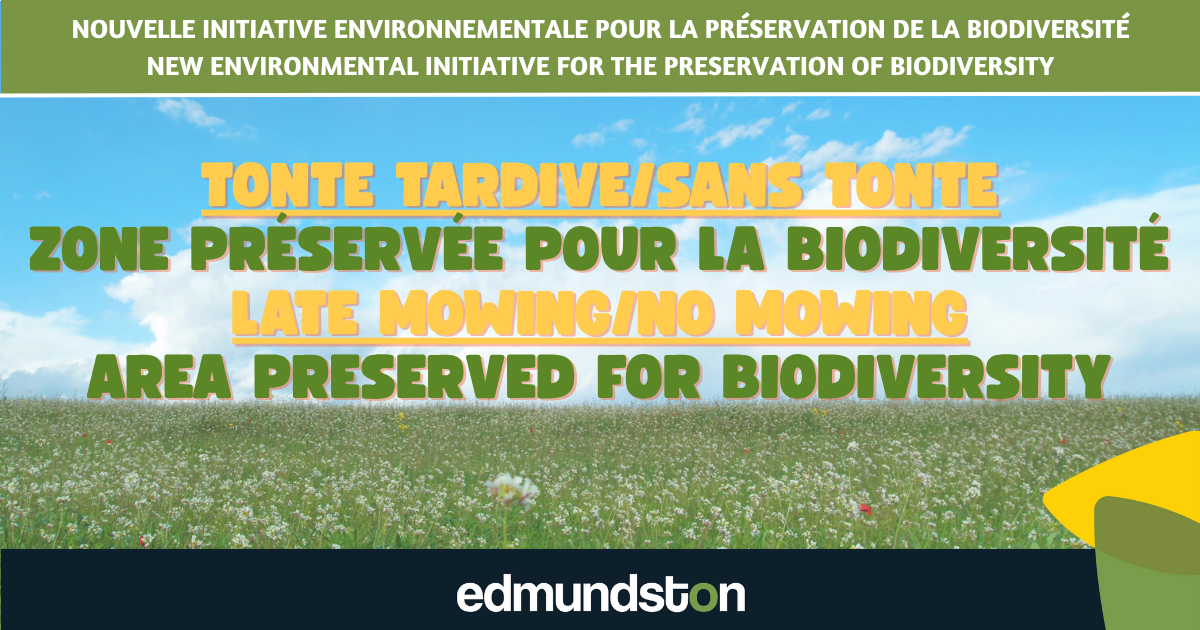 NOUVELLE INITIATIVE ENVIRONNEMENTALE POUR LA PRÉSERVATION DE LA BIODIVERSITÉ
NEW ENVIRONMENTAL INITIATIVE FOR THE PRESERVATION OF BIODIVERSITY

TONTE TARDIVE/SANS TONTE
ZONE PRÉSERVÉE POUR LA BIODIVERSITÉ
LATE MOWING/NO MOWING
AREA PRESERVED FOR BIODIVERSITY

edmundston